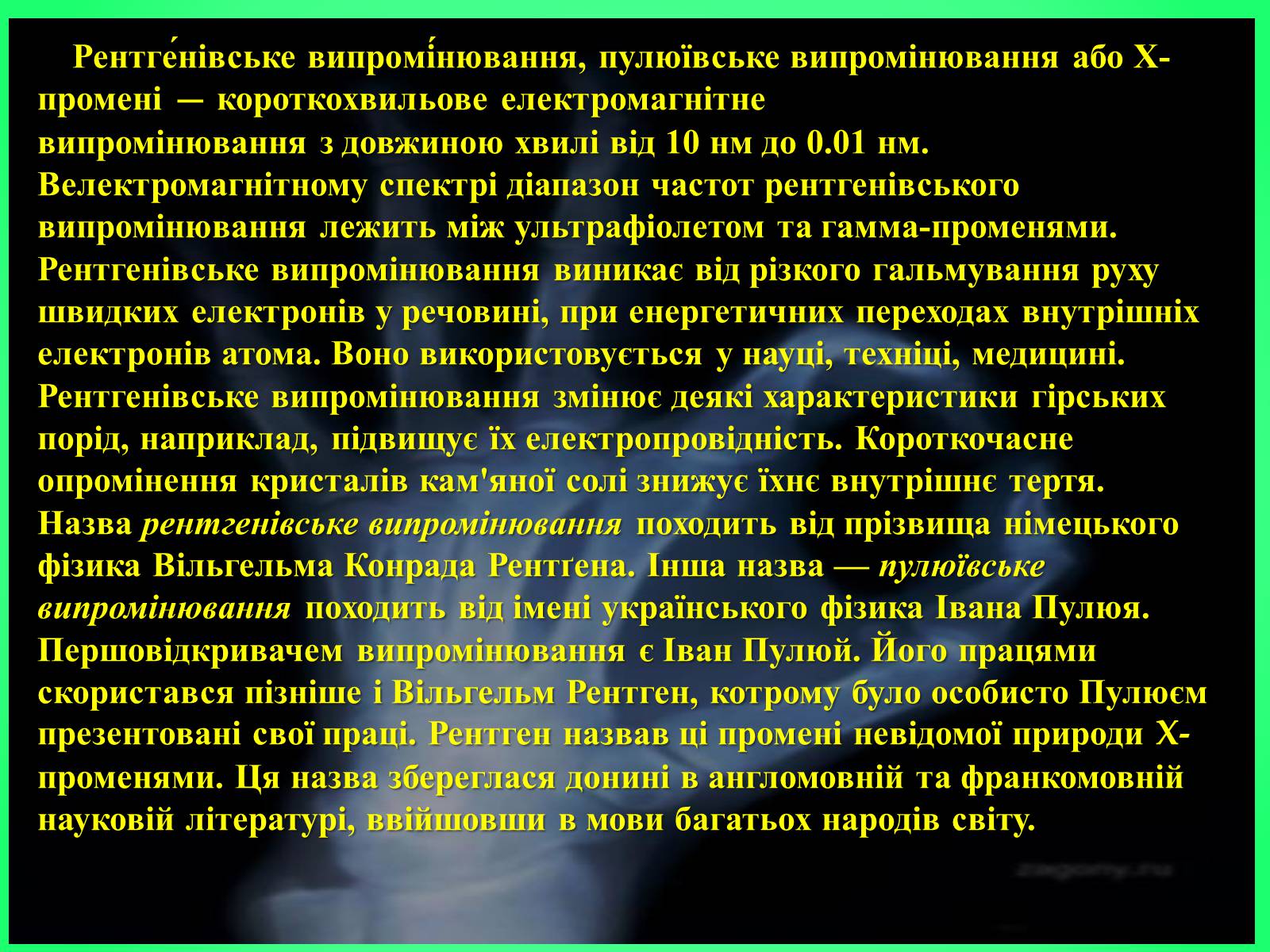 Рентге́нівське випромі́нювання, пулюївське випромінювання або Х-промені — короткохвильове електромагнітне випромінювання з довжиною хвилі від 10 нм до 0.01 нм. Велектромагнітному спектрі діапазон частот рентгенівського випромінювання лежить між ультрафіолетом та гамма-променями. Рентгенівське випромінювання виникає від різкого гальмування руху швидких електронів у речовині, при енергетичних переходах внутрішніх електронів атома. Воно використовується у науці, техніці, медицині. Рентгенівське випромінювання змінює деякі характеристики гірських порід, наприклад, підвищує їх електропровідність. Короткочасне опромінення кристалів кам'яної солі знижує їхнє внутрішнє тертя. Назва рентгенівське випромінювання походить від прізвища німецького фізика Вільгельма Конрада Рентґена. Інша назва — пулюївське випромінювання походить від імені українського фізика Івана Пулюя. Першовідкривачем випромінювання є Іван Пулюй. Його працями скористався пізніше і Вільгельм Рентген, котрому було особисто Пулюєм презентовані свої праці. Рентген назвав ці промені невідомої природи Х-променями. Ця назва збереглася донині в англомовній та франкомовній науковій літературі, ввійшовши в мови багатьох народів світу.